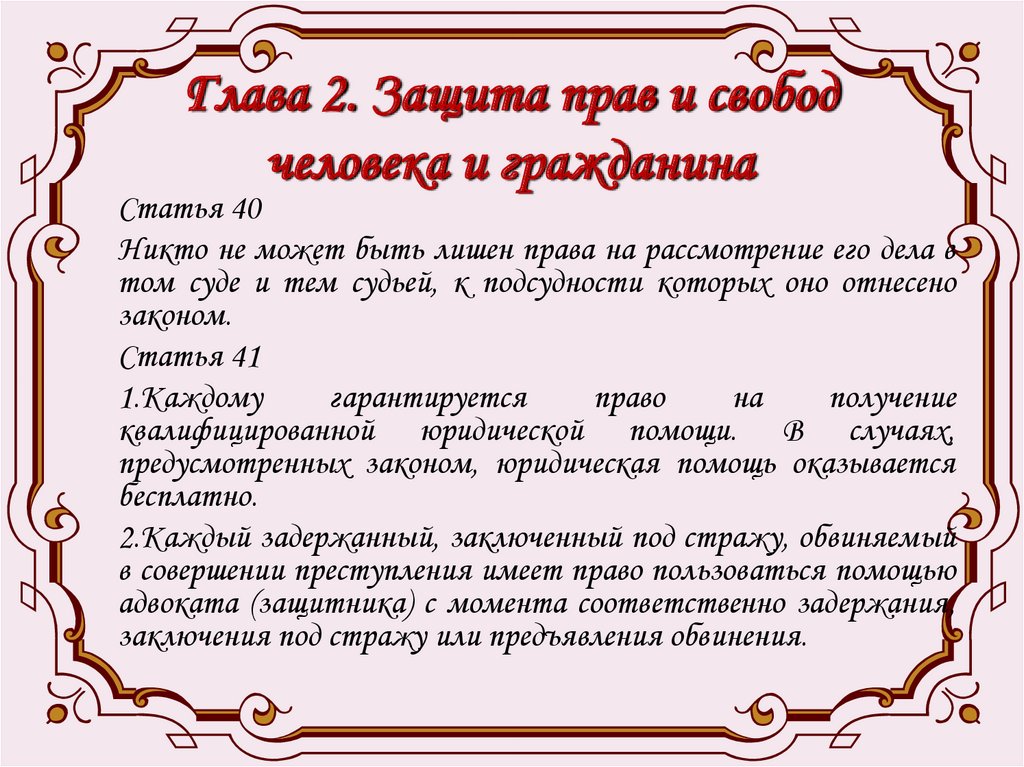 Глава 2. Защита прав и свобод человека и гражданина

Статья 40

Никто не может быть лишен права на рассмотрение его дела в том суде и тем судьей, к подсудности которых оно отнесено законом.

Статья 41

1.Каждому гарантируется право на получение квалифицированной юридической помощи. В случаях, предусмотренных законом, юридическая помощь оказывается бесплатно.

2.Каждый задержанный, заключенный под стражу, обвиняемый в совершении преступления имеет право пользоваться помощью адвоката (защитника) с момента соответственно задержания, заключения под стражу или предъявления обвинения.